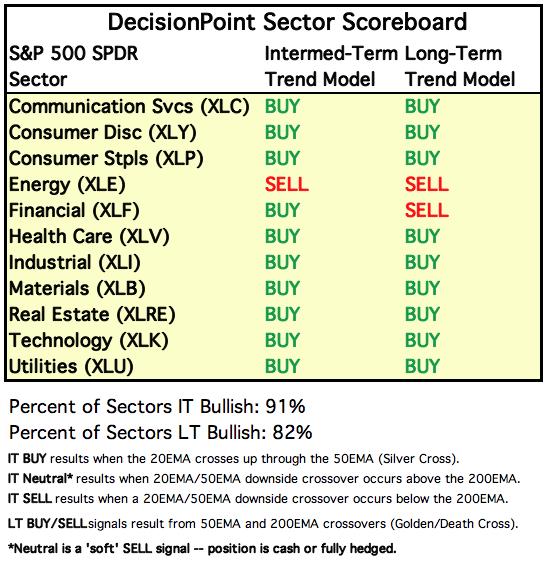 DecisionPoint Sector Scoreboard

| S&P 500 SPDR Sector | Intermed-Term Trend Model | Long-Term Trend Model |
|---|---|---|
| Communication Svcs (XLC) | BUY | BUY |
| Consumer Disc (XLY) | BUY | BUY |
| Consumer Stpls (XLP) | BUY | BUY |
| Energy (XLE) | SELL | SELL |
| Financial (XLF) | BUY | SELL |
| Health Care (XLV) | BUY | BUY |
| Industrial (XLI) | BUY | BUY |
| Materials (XLB) | BUY | BUY |
| Real Estate (XLRE) | BUY | BUY |
| Technology (XLK) | BUY | BUY |
| Utilities (XLU) | BUY | BUY |

Percent of Sectors IT Bullish: 91%

Percent of Sectors LT Bullish: 82%

IT BUY results when the 20EMA crosses up through the 50EMA (Silver Cross).

IT Neutral* results when 20EMA/50EMA downside crossover occurs above the 200EMA.

IT SELL results when a 20EMA/50EMA downside crossover occurs below the 200EMA.

LT BUY/SELLsignals result from 50EMA and 200EMA crossovers (Golden/Death Cross).

*Neutral is a 'soft' SELL signal -- position is cash or fully hedged.